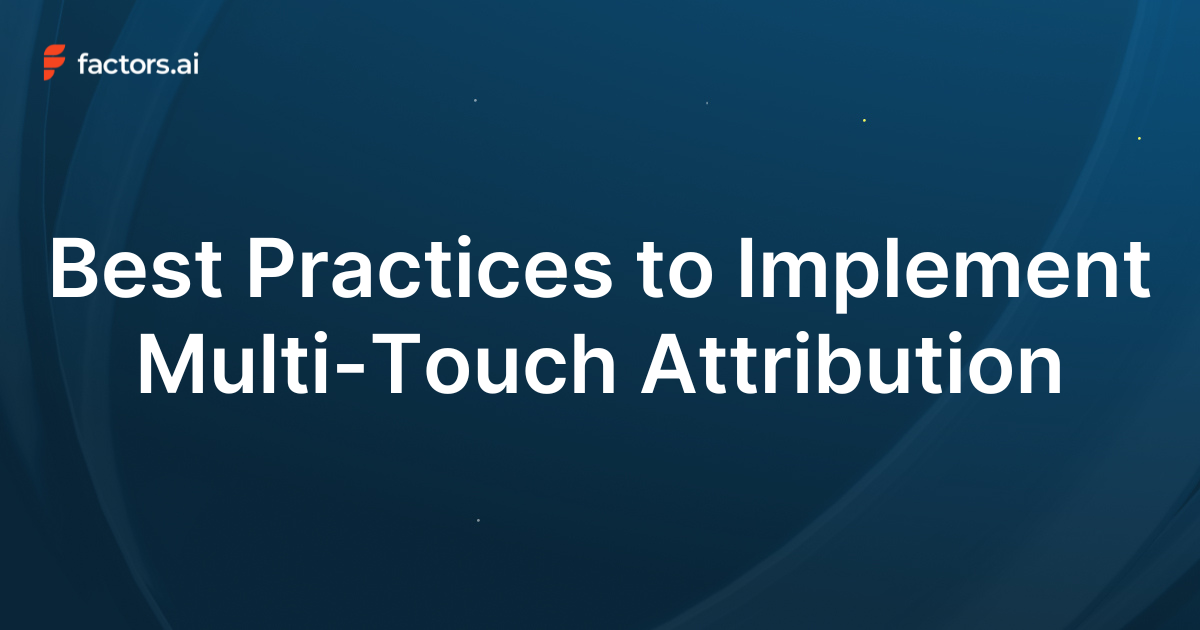 factors.ai

Best Practices to Implement Multi-Touch Attribution